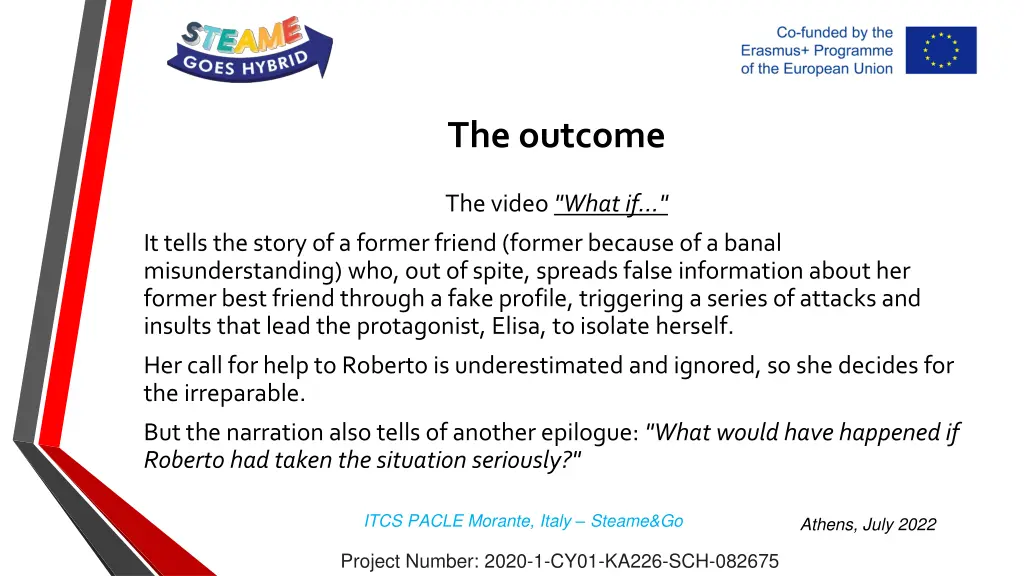 STEAME GOES HYBRID

Co-funded by the Erasmus+ Programme of the European Union

The outcome

The video "What if..."

It tells the story of a former friend (former because of a banal misunderstanding) who, out of spite, spreads false information about her former best friend through a fake profile, triggering a series of attacks and insults that lead the protagonist, Elisa, to isolate herself.

Her call for help to Roberto is underestimated and ignored, so she decides for the irreparable.

But the narration also tells of another epilogue: "What would have happened if Roberto had taken the situation seriously?"

ITCS PACLE Morante, Italy – Steame&Go

Athens, July 2022

Project Number: 2020-1-CY01-KA226-SCH-082675